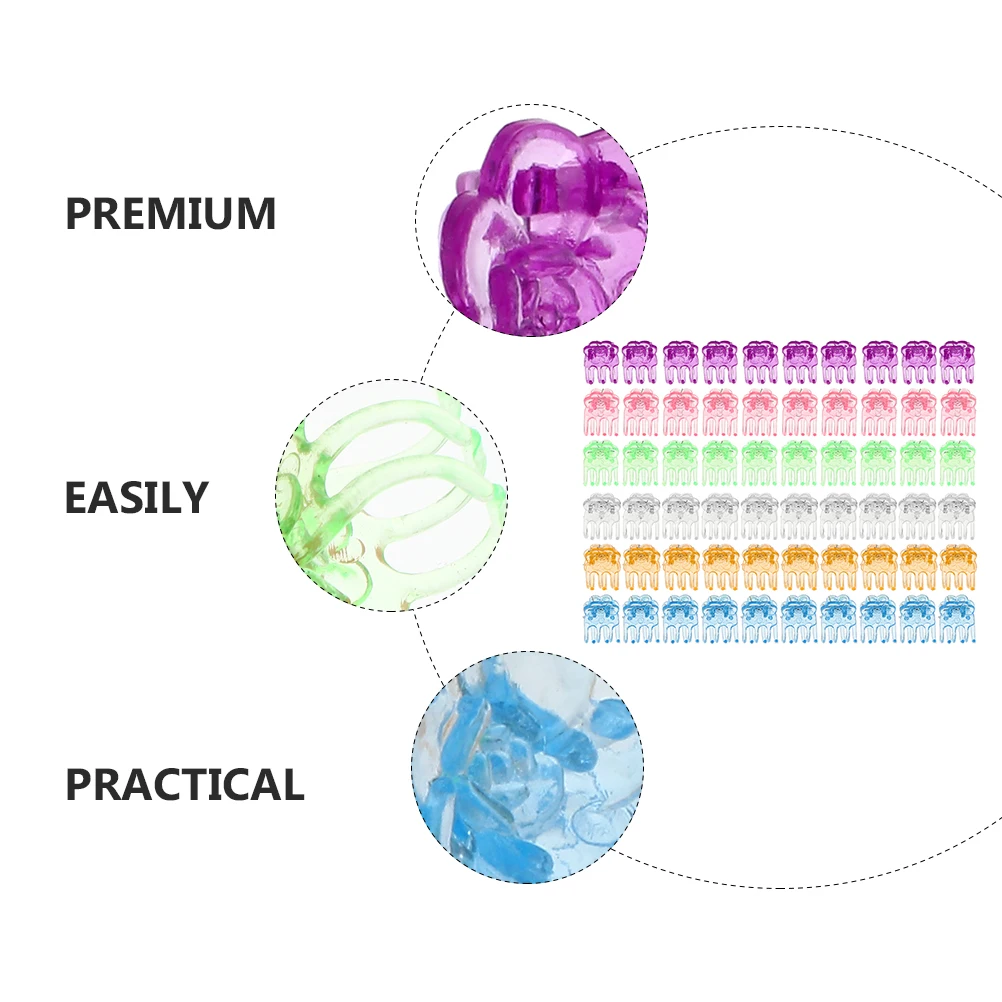 PREMIUM

EASILY

PRACTICAL